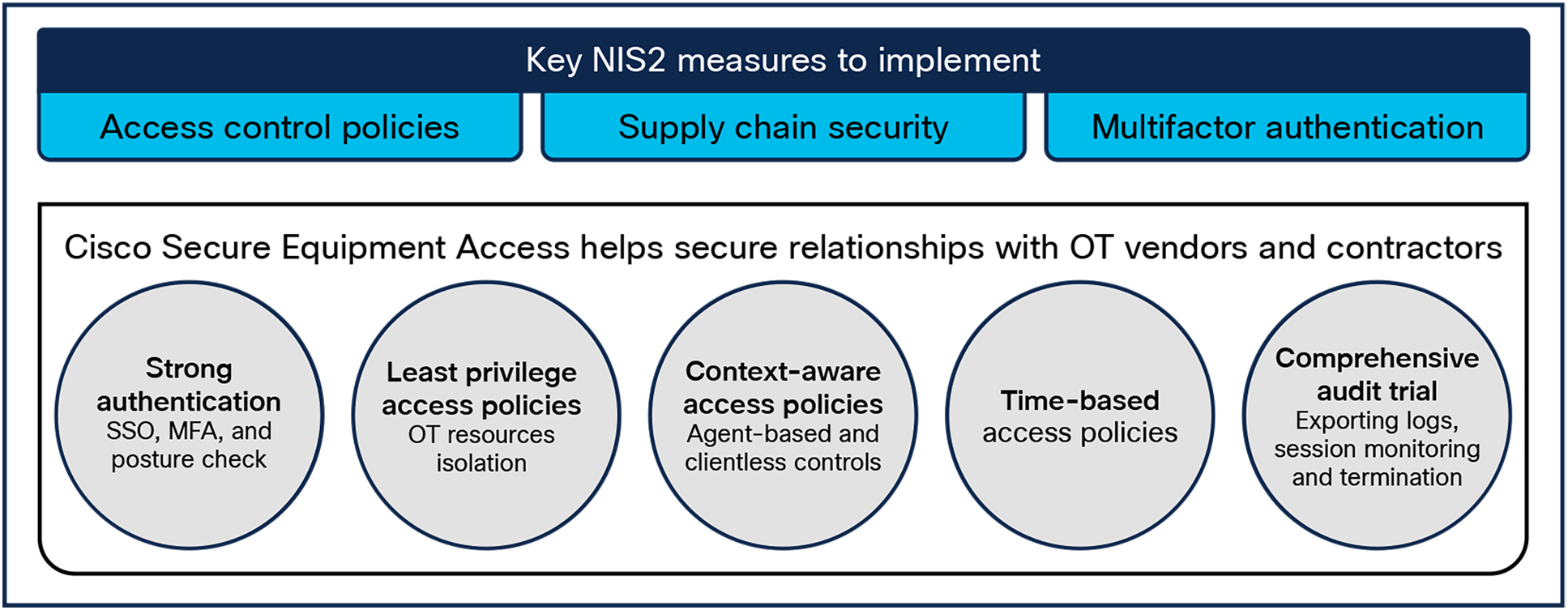 Key NIS2 measures to implement

Access control policies

Supply chain security

Multifactor authentication

Cisco Secure Equipment Access helps secure relationships with OT vendors and contractors

Strong authentication
SSO, MFA, and posture check

Least privilege access policies
OT resources isolation

Context-aware access policies
Agent-based and clientless controls

Time-based
access policies

Comprehensive audit trial
Exporting logs, session monitoring and termination